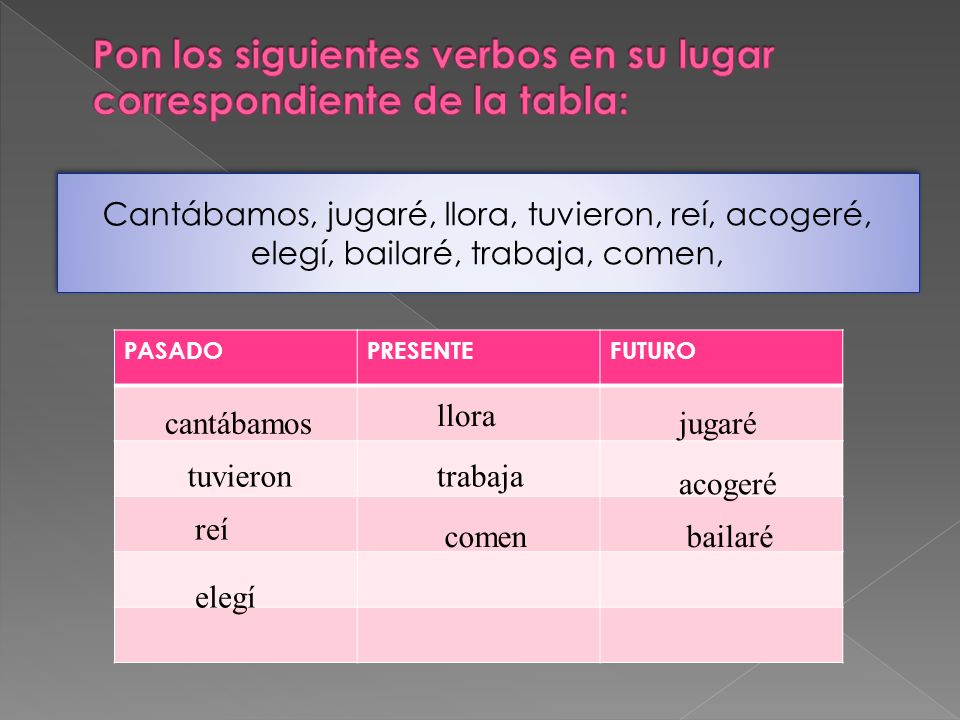 Pon los siguientes verbos en su lugar correspondiente de la tabla:

Cantábamos, jugaré, llora, tuvieron, reí, acogeré, elegí, bailaré, trabaja, comen,

| PASADO | PRESENTE | FUTURO |
|---|---|---|
| cantábamos | llora | jugaré |
| tuvieron | trabaja | acogeré |
| reí | comen | bailaré |
| elegí | | |
| | | |